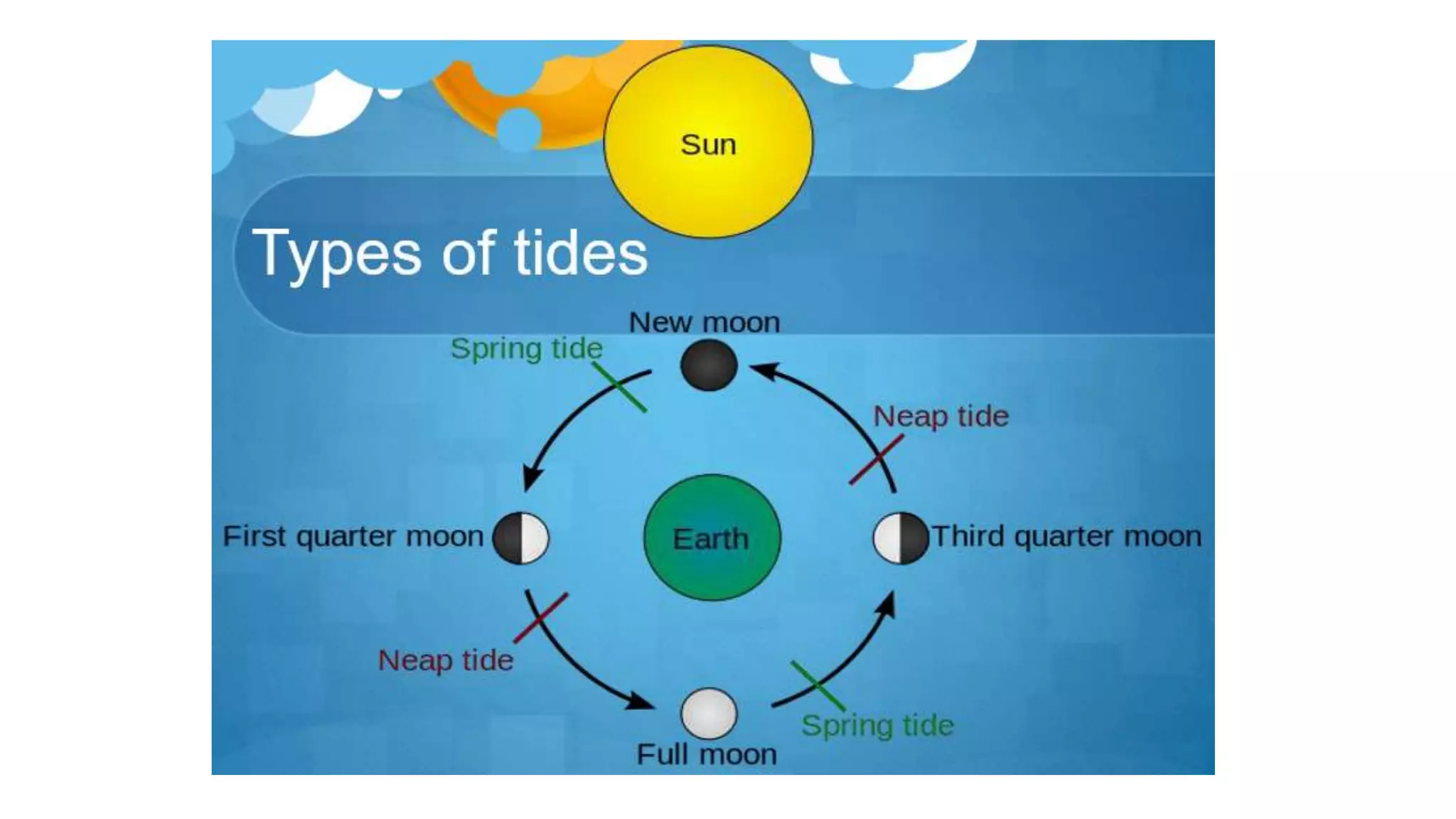 Sun

Types of tides

New moon
Spring tide
Neap tide
First quarter moon
Earth
Third quarter moon
Neap tide
Spring tide
Full moon